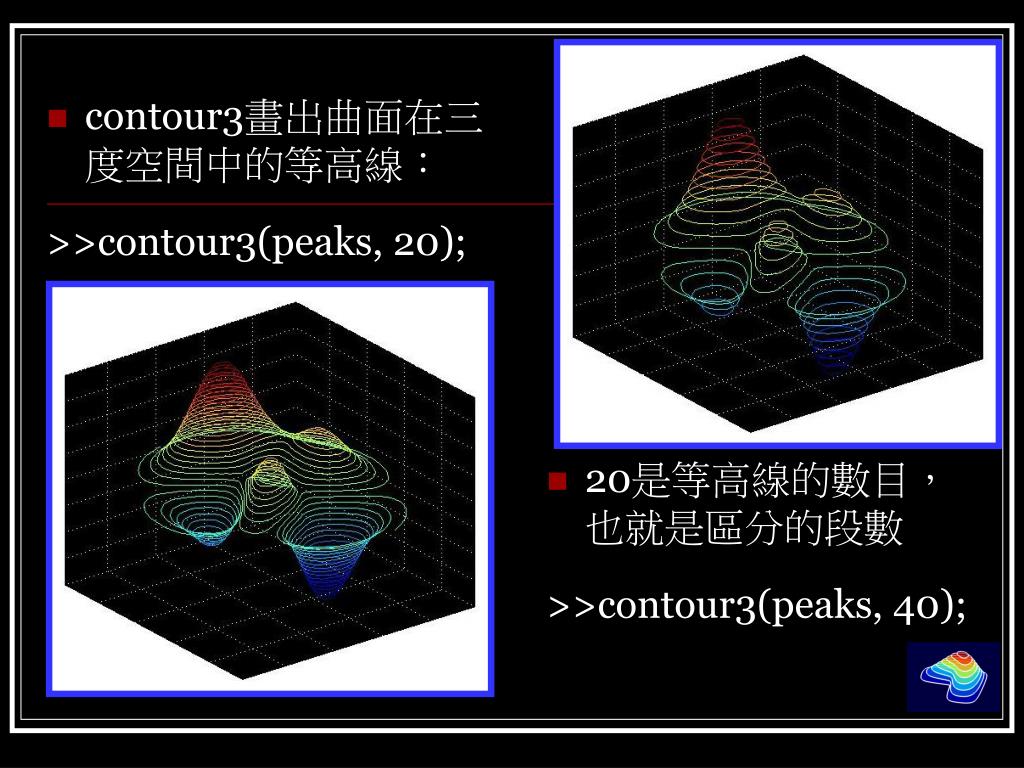 contour3畫出曲面在三度空間中的等高線：

>>contour3(peaks, 20);

20是等高線的數目，也就是區分的段數

>>contour3(peaks, 40);